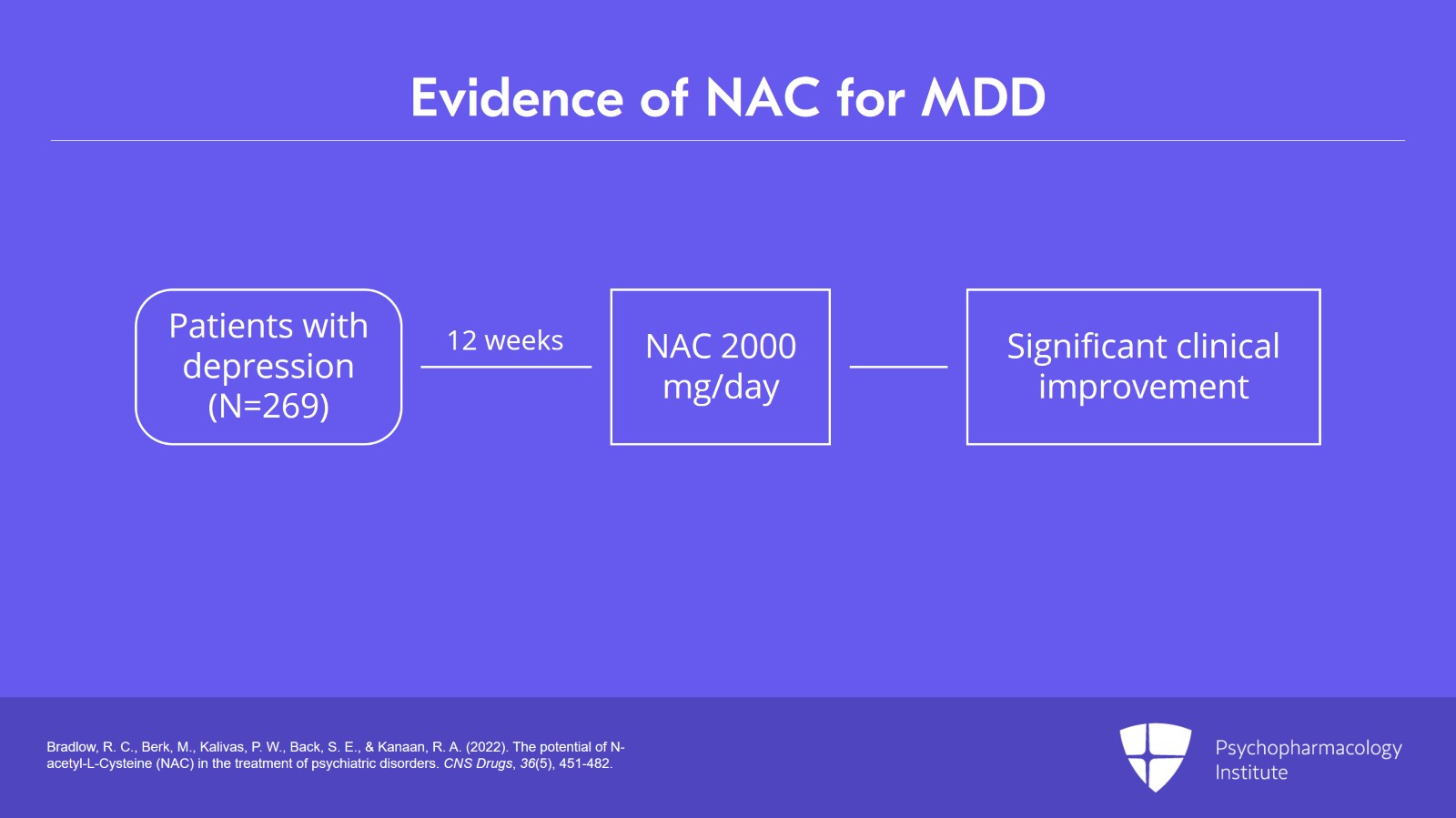 Evidence of NAC for MDD

Patients with depression (N=269)

12 weeks

NAC 2000 mg/day

Significant clinical improvement

Bradlow, R. C., Berk, M., Kalivas, P. W., Back, S. E., & Kanaan, R. A. (2022). The potential of N-acetyl-L-Cysteine (NAC) in the treatment of psychiatric disorders. CNS Drugs, 36(5), 451-482.

Psychopharmacology Institute